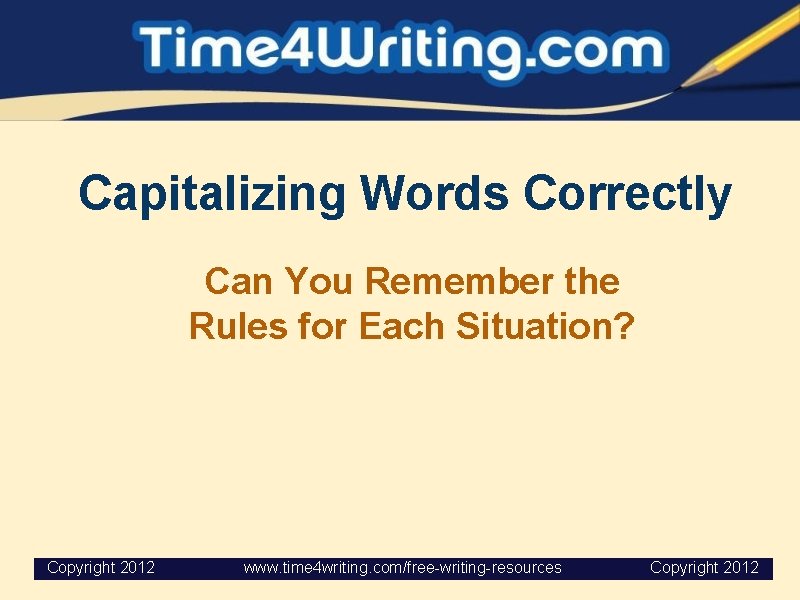 Time4Writing.com

Capitalizing Words Correctly

Can You Remember the Rules for Each Situation?

Copyright 2012 www.time4writing.com/free-writing-resources Copyright 2012